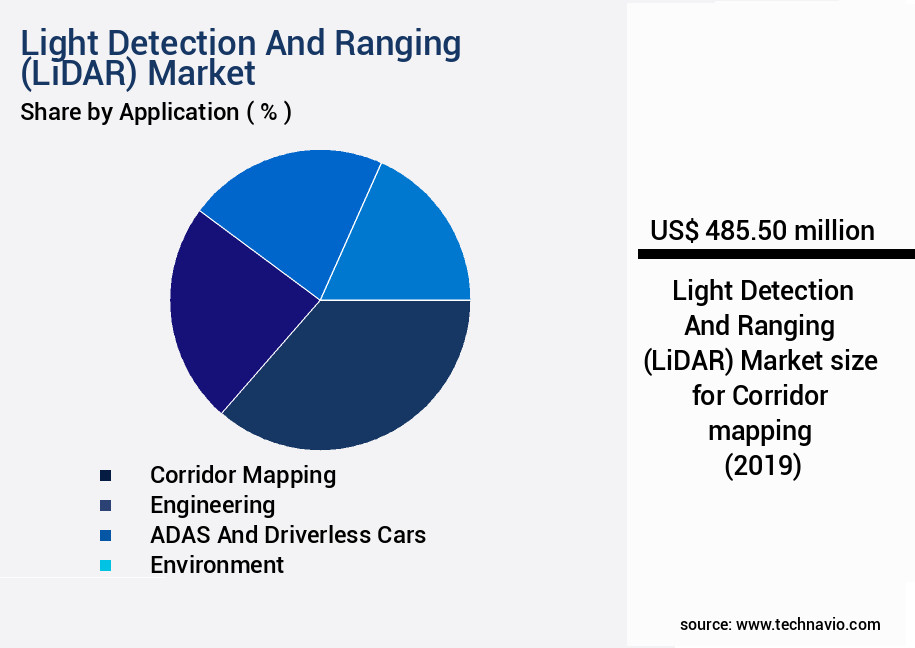 Light Detection And Ranging (LiDAR) Market

Share by Application ( % )

Corridor Mapping
Engineering
ADAS And Driverless Cars
Environment

US$ 485.50 million

Light Detection And Ranging (LiDAR) Market size for Corridor mapping (2019)

source: www.technavio.com